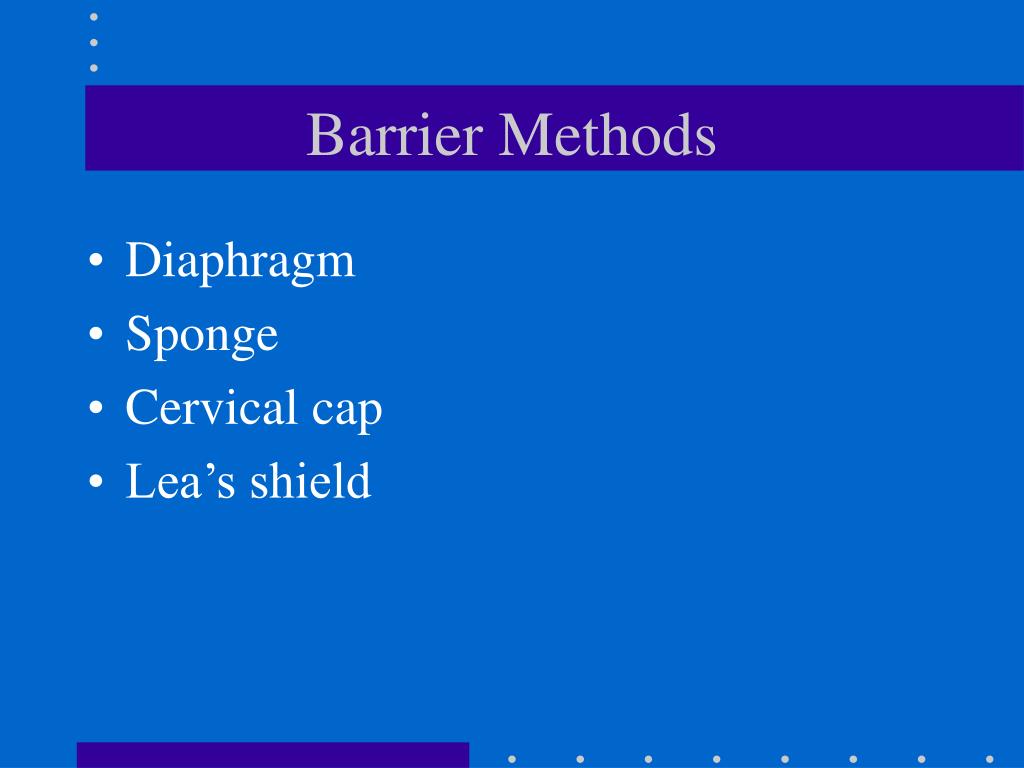 Barrier Methods

• Diaphragm
• Sponge
• Cervical cap
• Lea’s shield